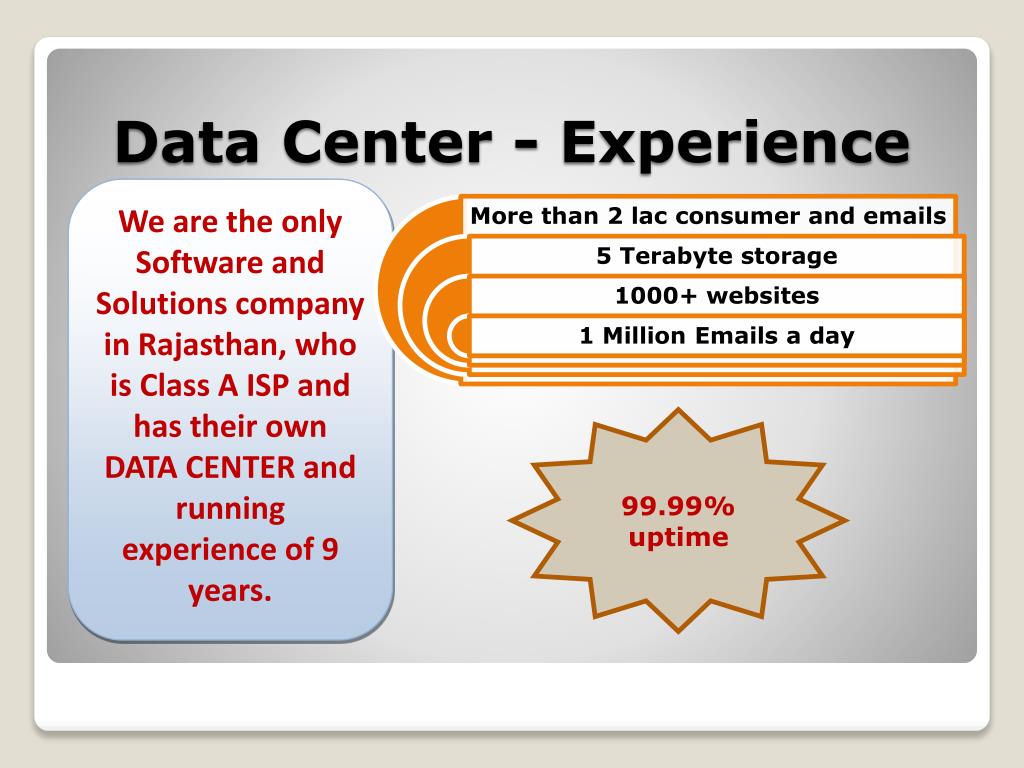 Data Center - Experience

We are the only Software and Solutions company in Rajasthan, who is Class A ISP and has their own DATA CENTER and running experience of 9 years.

More than 2 lac consumer and emails

5 Terabyte storage

1000+ websites

1 Million Emails a day

99.99% uptime